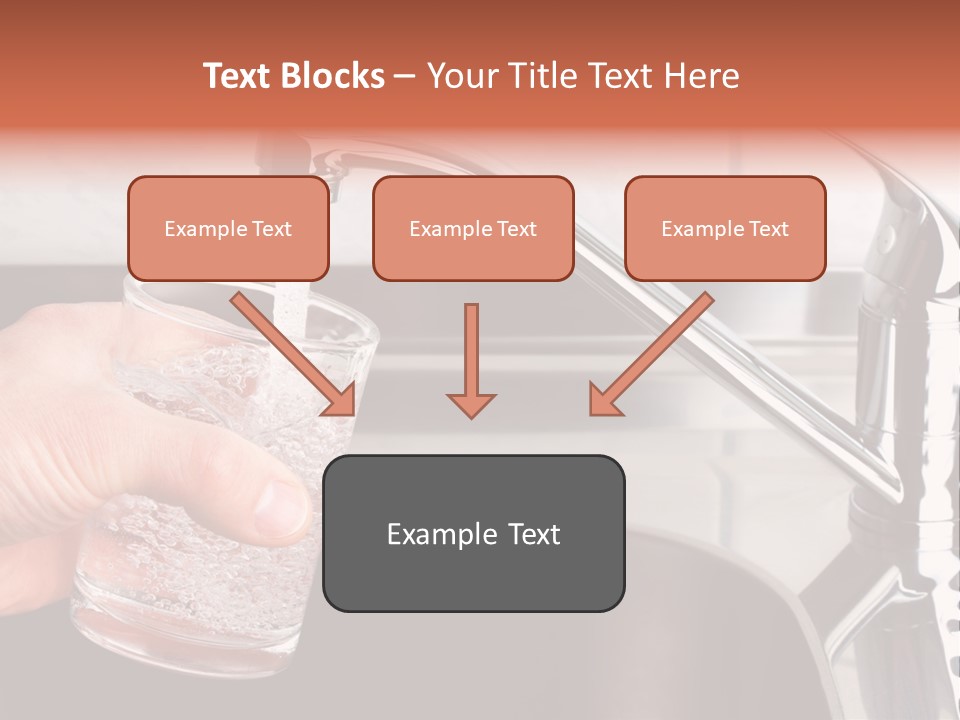 Text Blocks – Your Title Text Here

Example Text

Example Text

Example Text

Example Text